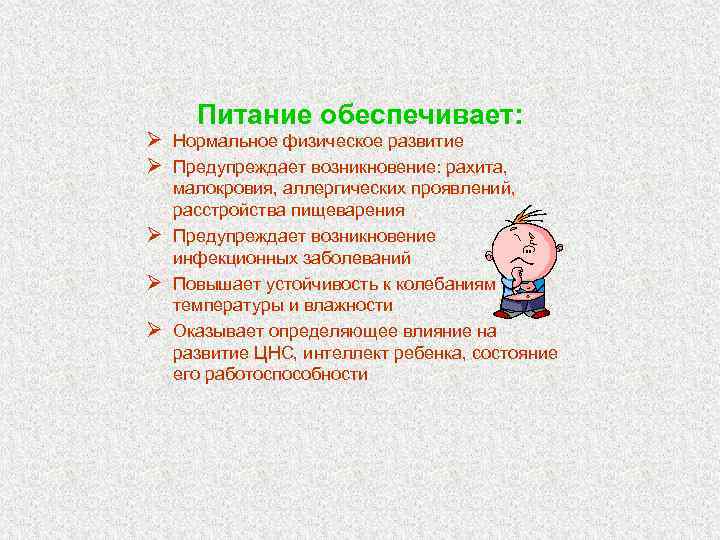 Питание обеспечивает:

➢ Нормальное физическое развитие
➢ Предупреждает возникновение: рахита, малокровия, аллергических проявлений, расстройства пищеварения
➢ Предупреждает возникновение инфекционных заболеваний
➢ Повышает устойчивость к колебаниям температуры и влажности
➢ Оказывает определяющее влияние на развитие ЦНС, интеллект ребенка, состояние его работоспособности